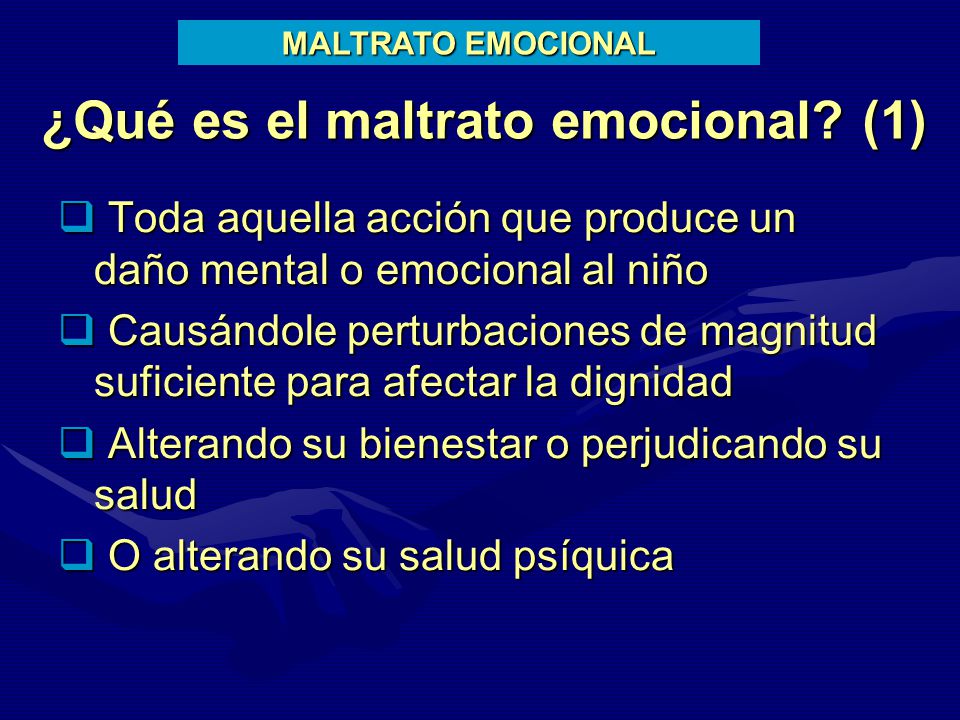 MALTRATO EMOCIONAL

¿Qué es el maltrato emocional? (1)

❑ Toda aquella acción que produce un daño mental o emocional al niño

❑ Causándole perturbaciones de magnitud suficiente para afectar la dignidad

❑ Alterando su bienestar o perjudicando su salud

❑ O alterando su salud psíquica